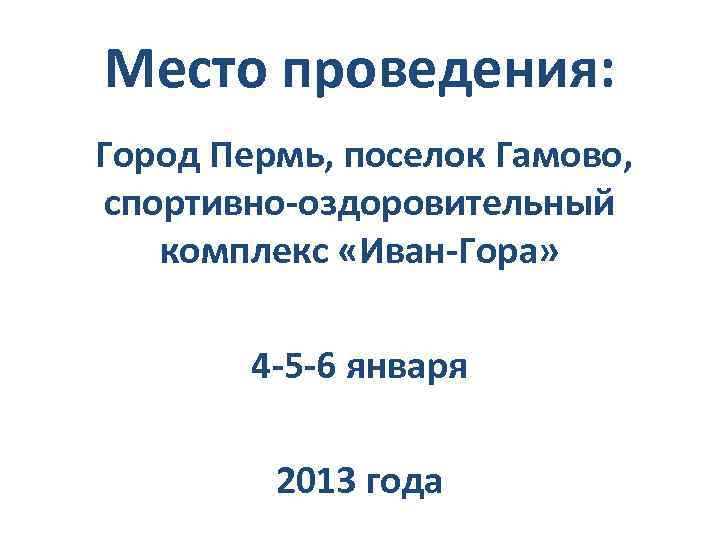 Место проведения:

Город Пермь, поселок Гамово, спортивно-оздоровительный комплекс «Иван-Гора»

4-5-6 января

2013 года